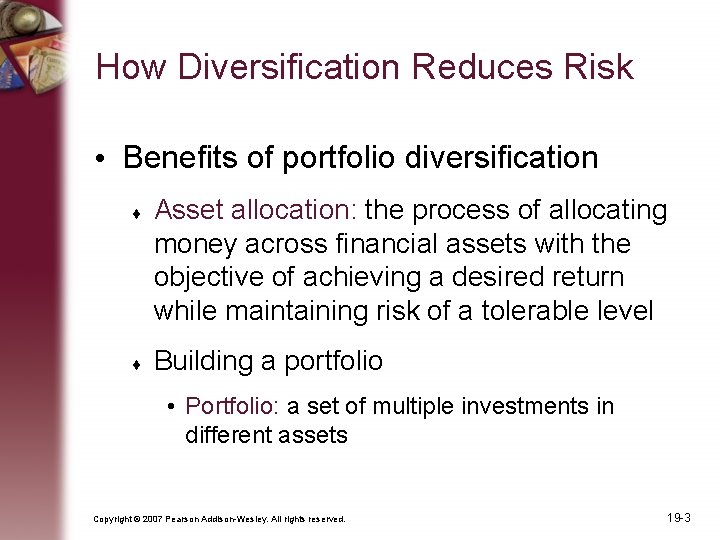 How Diversification Reduces Risk

• Benefits of portfolio diversification

♦ Asset allocation: the process of allocating money across financial assets with the objective of achieving a desired return while maintaining risk of a tolerable level

♦ Building a portfolio

• Portfolio: a set of multiple investments in different assets

Copyright © 2007 Pearson Addison-Wesley. All rights reserved.

19-3